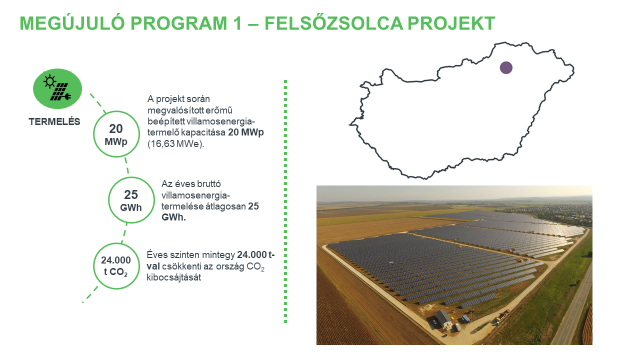 MEGÚJULÓ PROGRAM 1 – FELSŐZSOLCA PROJEKT

TERMELÉS

20 MWp

A projekt során megvalósított erőmű beépített villamosenergia-termelő kapacitása 20 MWp (16,63 MWe).

25 GWh

Az éves bruttó villamosenergia-termelése átlagosan 25 GWh.

24.000 t $CO_2$

Éves szinten mintegy 24.000 t-val csökkenti az ország $CO_2$ kibocsájtását